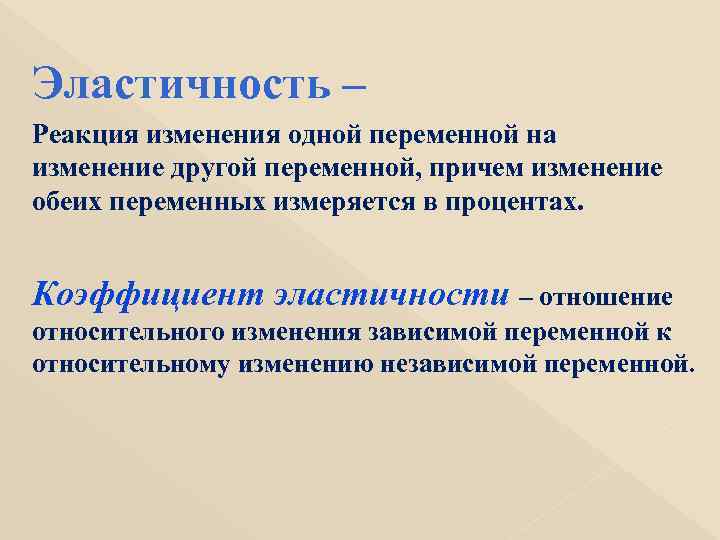 Эластичность –

Реакция изменения одной переменной на изменение другой переменной, причем изменение обеих переменных измеряется в процентах.

Коэффициент эластичности – отношение относительного изменения зависимой переменной к относительному изменению независимой переменной.